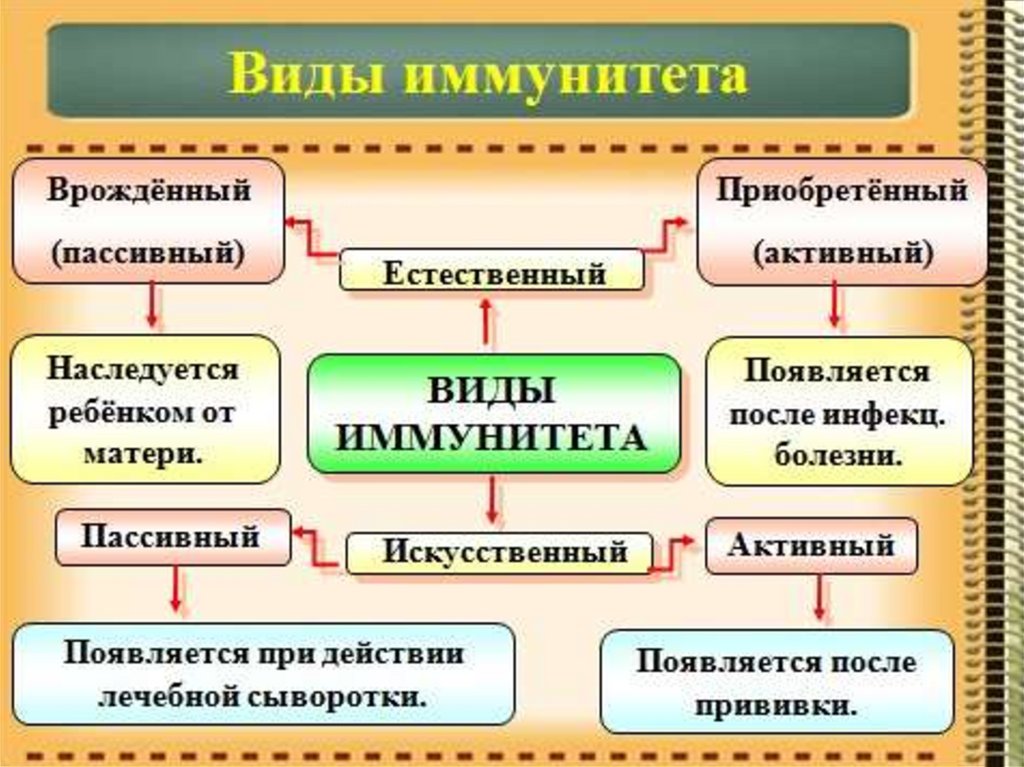 Виды иммунитета

Врождённый

(пассивный)

Естественный

Приобретённый

(активный)

Наследуется ребёнком от матери.

ВИДЫ ИММУНИТЕТА

Появляется после инфекц. болезни.

Пассивный

Искусственный

Активный

Появляется при действии лечебной сыворотки.

Появляется после прививки.